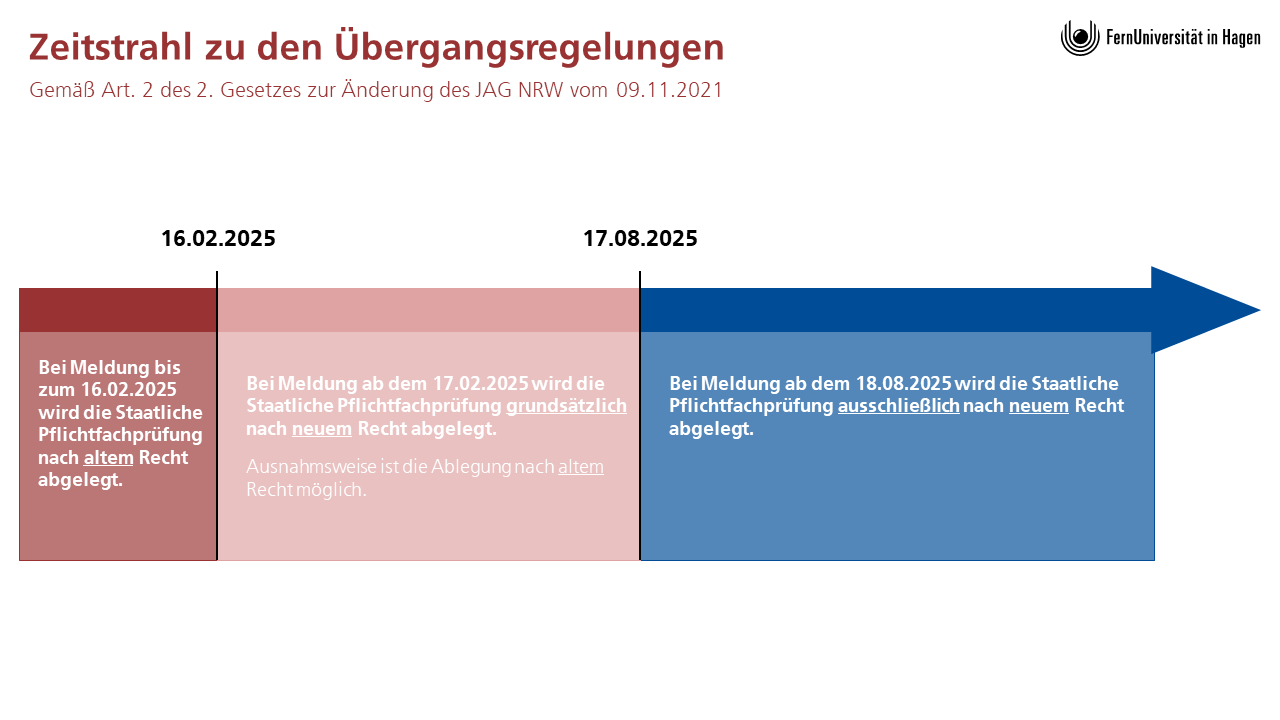 Zeitstrahl zu den Übergangsregelungen

Gemäß Art. 2 des 2. Gesetzes zur Änderung des JAG NRW vom 09.11.2021

FernUniversität in Hagen

16.02.2025

17.08.2025

Bei Meldung bis zum 16.02.2025 wird die Staatliche Pflichtfachprüfung nach altem Recht abgelegt.

Bei Meldung ab dem 17.02.2025 wird die Staatliche Pflichtfachprüfung grundsätzlich nach neuem Recht abgelegt.

Ausnahmsweise ist die Ablegung nach altem Recht möglich.

Bei Meldung ab dem 18.08.2025 wird die Staatliche Pflichtfachprüfung ausschließlich nach neuem Recht abgelegt.